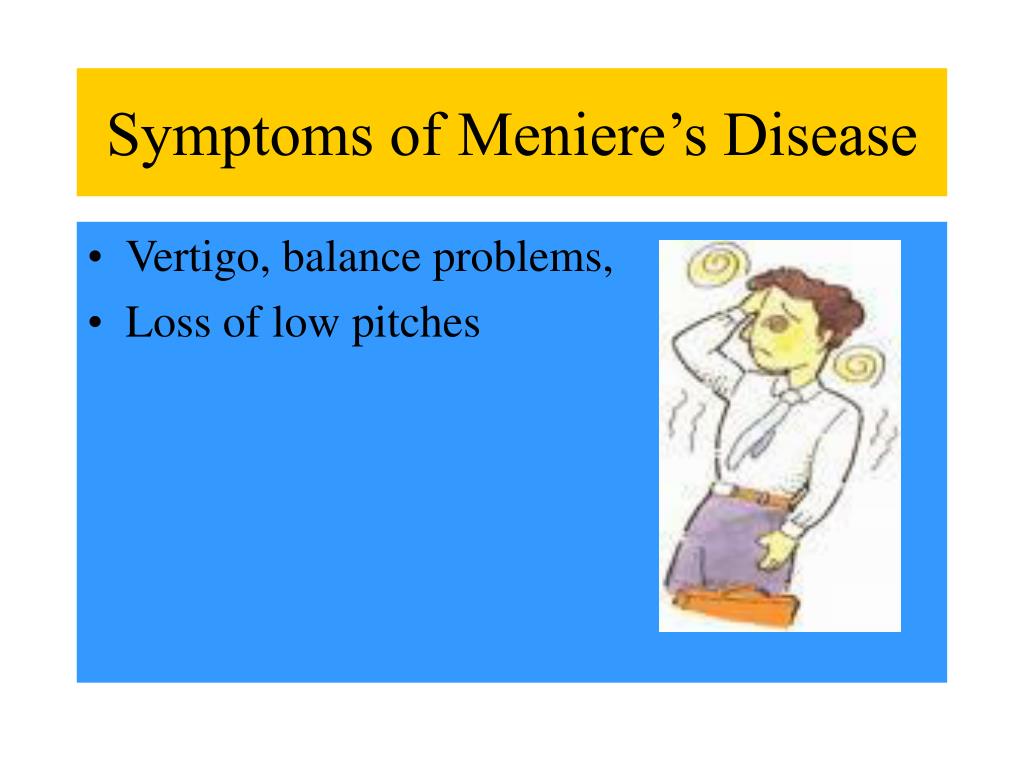 Symptoms of Meniere’s Disease

• Vertigo, balance problems,
• Loss of low pitches